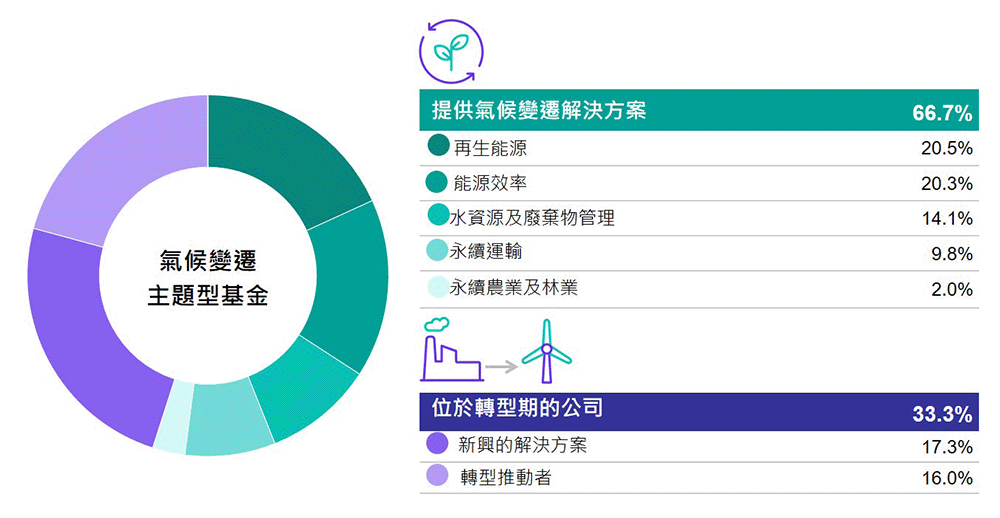 氣候變遷
主題型基金

| 提供氣候變遷解決方案 | 66.7% |
|---|---|
| 再生能源 | 20.5% |
| 能源效率 | 20.3% |
| 水資源及廢棄物管理 | 14.1% |
| 永續運輸 | 9.8% |
| 永續農業及林業 | 2.0% |

| 位於轉型期的公司 | 33.3% |
|---|---|
| 新興的解決方案 | 17.3% |
| 轉型推動者 | 16.0% |